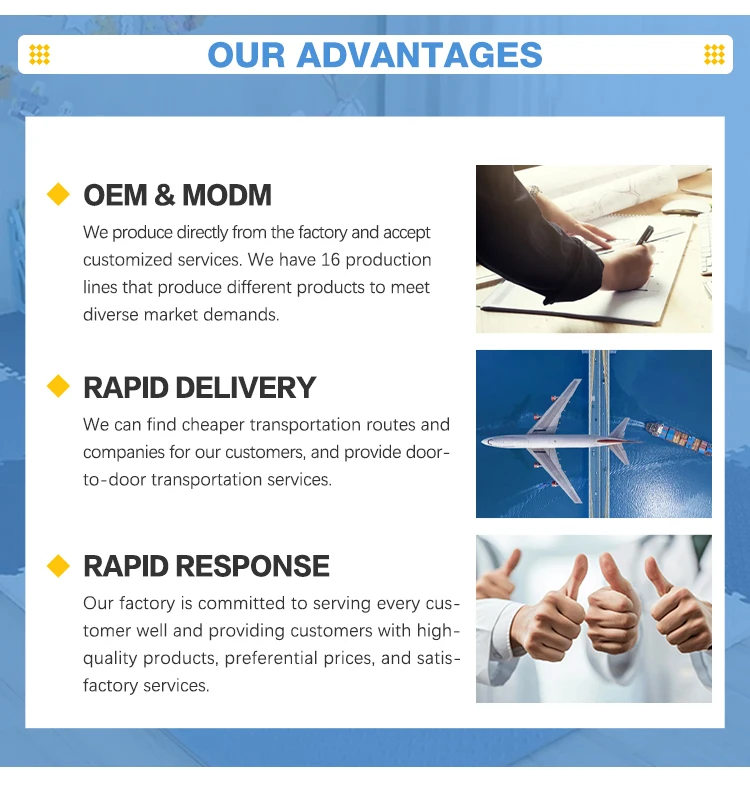 OUR ADVANTAGES

OEM & MODM

We produce directly from the factory and accept customized services. We have 16 production lines that produce different products to meet diverse market demands.

RAPID DELIVERY

We can find cheaper transportation routes and companies for our customers, and provide door-to-door transportation services.

RAPID RESPONSE

Our factory is committed to serving every customer well and providing customers with high-quality products, preferential prices, and satisfactory services.